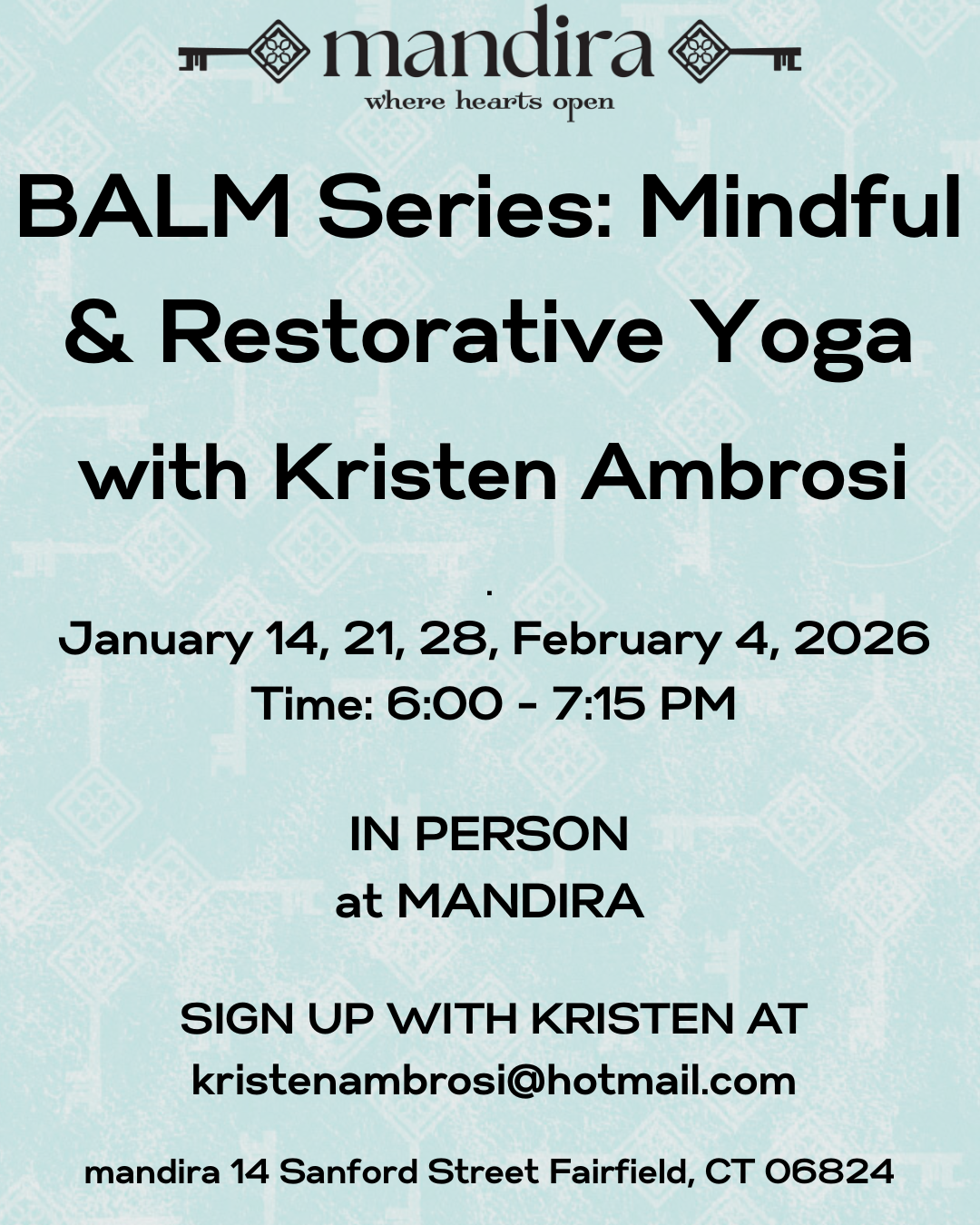 mandira
where hearts open

BALM Series: Mindful & Restorative Yoga

with Kristen Ambrosi

.

January 14, 21, 28, February 4, 2026
Time: 6:00 - 7:15 PM

IN PERSON
at MANDIRA

SIGN UP WITH KRISTEN AT
kristenambrosi@hotmail.com

mandira 14 Sanford Street Fairfield, CT 06824